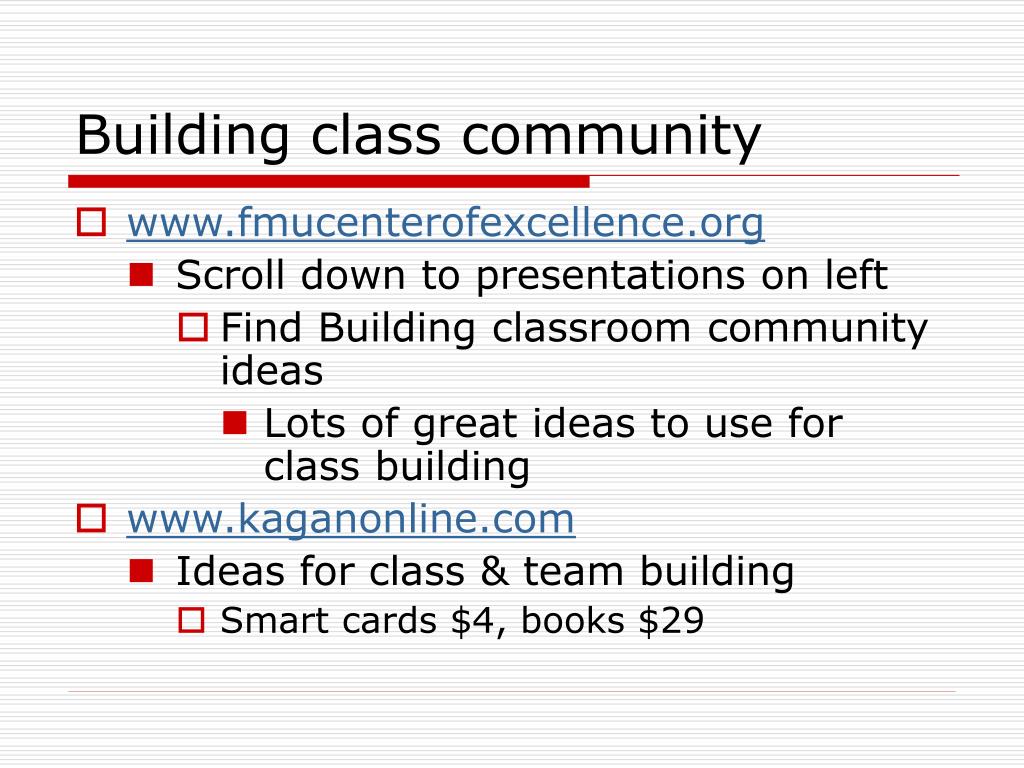 Building class community

www.fmucenterofexcellence.org

Scroll down to presentations on left

Find Building classroom community ideas

Lots of great ideas to use for class building

www.kaganonline.com

Ideas for class & team building

Smart cards \$4, books \$29